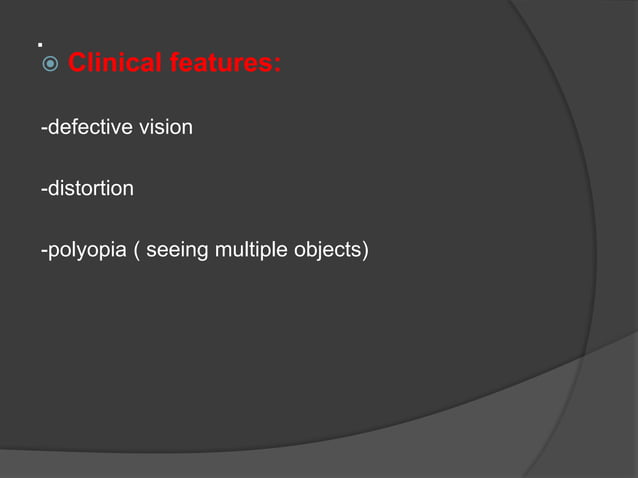 .
Clinical features:

-defective vision

-distortion

-polyopia ( seeing multiple objects)